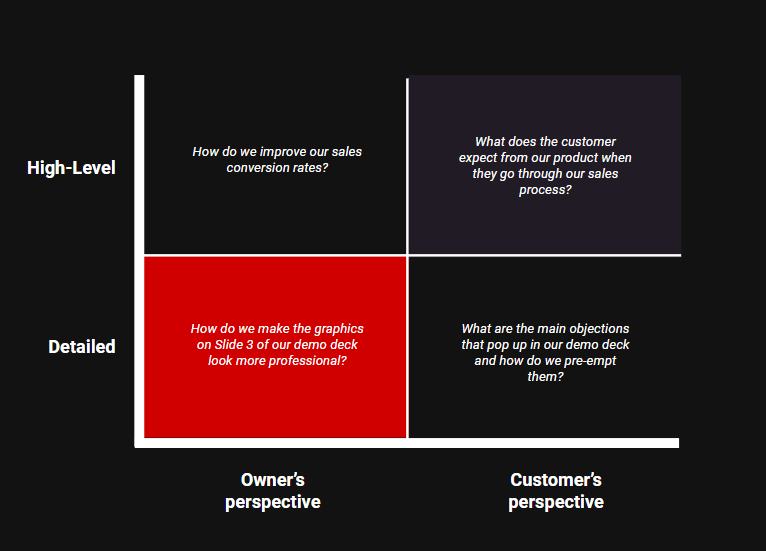 High-Level

How do we improve our sales conversion rates?

What does the customer expect from our product when they go through our sales process?

Detailed

How do we make the graphics on Slide 3 of our demo deck look more professional?

What are the main objections that pop up in our demo deck and how do we pre-empt them?

Owner's perspective

Customer's perspective